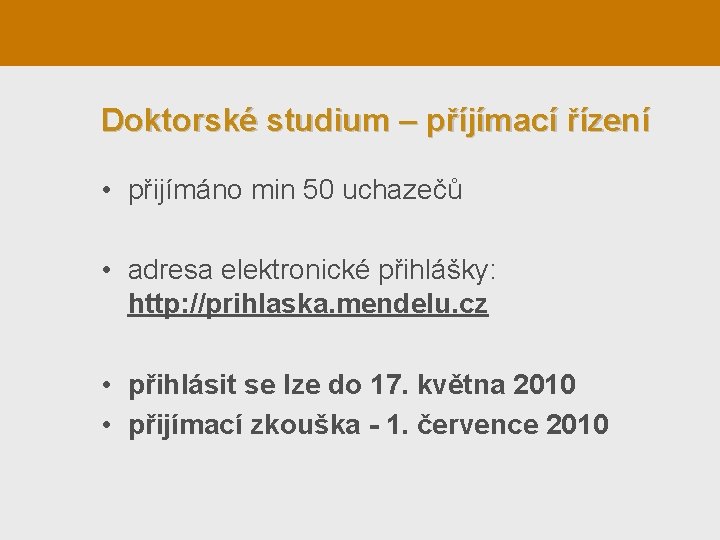 Doktorské studium – přijímací řízení

• přijímáno min 50 uchazečů

• adresa elektronické přihlášky: http://prihlaska.mendelu.cz

• přihlásit se lze do 17. května 2010
• přijímací zkouška - 1. července 2010